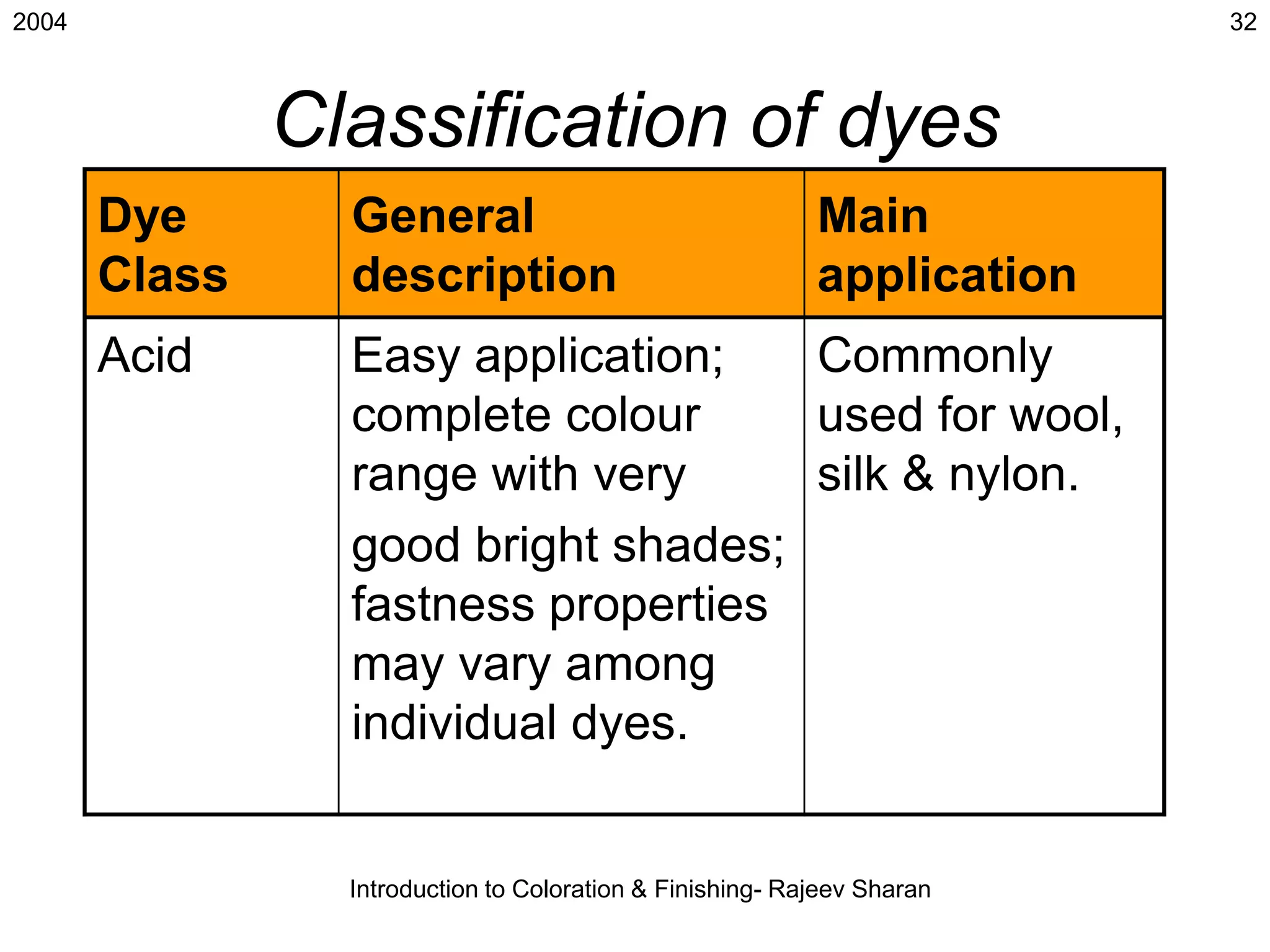 2004

32

Classification of dyes

| Dye Class | General description | Main application |
|---|---|---|
| Acid | Easy application; complete colour range with very good bright shades; fastness properties may vary among individual dyes. | Commonly used for wool, silk & nylon. |

Introduction to Coloration & Finishing- Rajeev Sharan